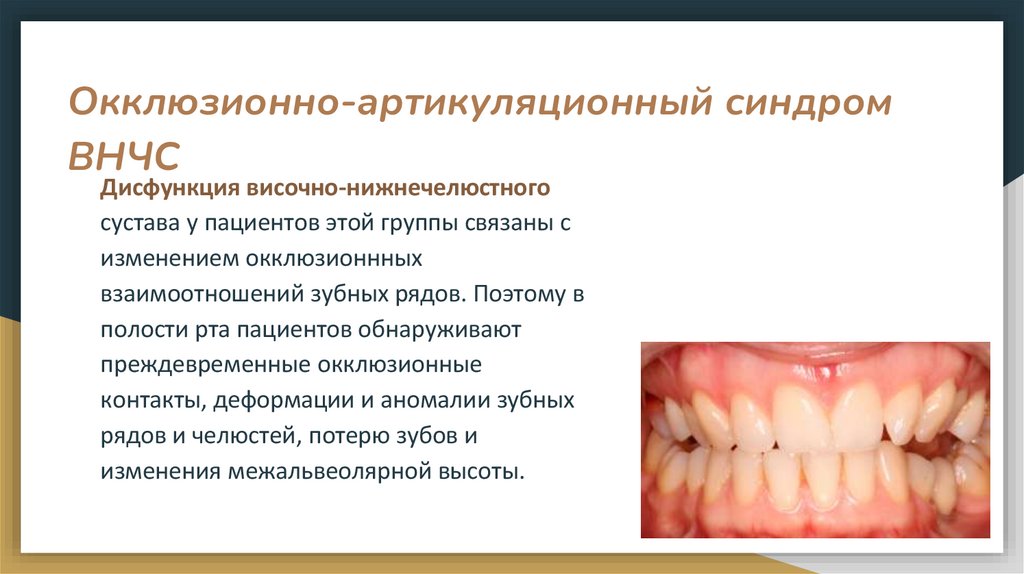 Окклюзионно-артикуляционный синдром ВНЧС

Дисфункция височно-нижнечелюстного сустава у пациентов этой группы связаны с изменением окклюзионнных взаимоотношений зубных рядов. Поэтому в полости рта пациентов обнаруживают преждевременные окклюзионные контакты, деформации и аномалии зубных рядов и челюстей, потерю зубов и изменения межальвеолярной высоты.